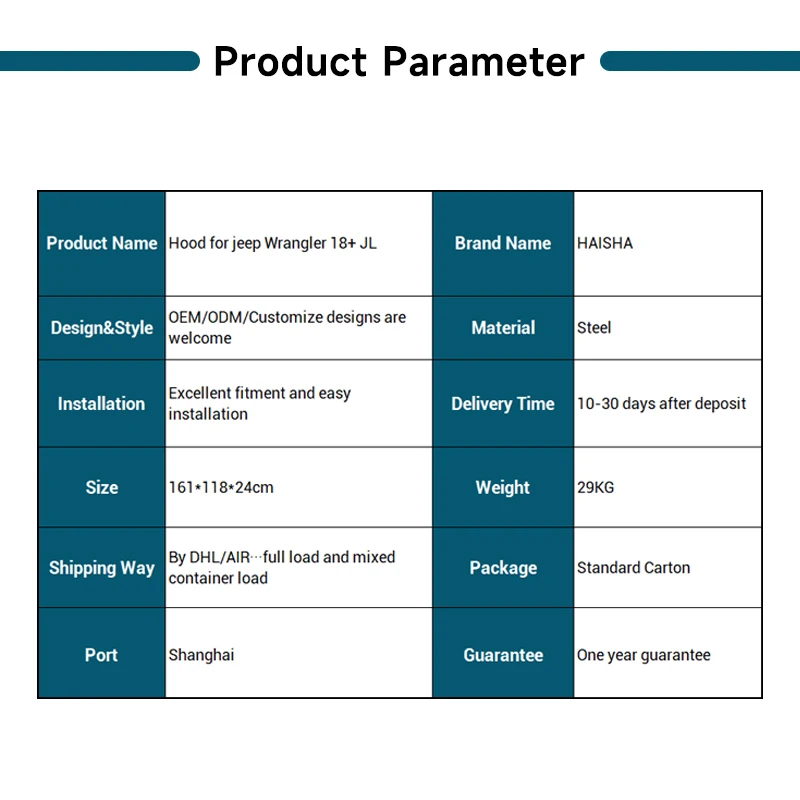 Product Parameter

| Product Name | Hood for jeep Wrangler 18+ JL | Brand Name | HAISHA |
|---|---|---|---|
| Design&Style | OEM/ODM/Customize designs are welcome | Material | Steel |
| Installation | Excellent fitment and easy installation | Delivery Time | 10-30 days after deposit |
| Size | 161*118*24cm | Weight | 29KG |
| Shipping Way | By DHL/AIR···full load and mixed container load | Package | Standard Carton |
| Port | Shanghai | Guarantee | One year guarantee |